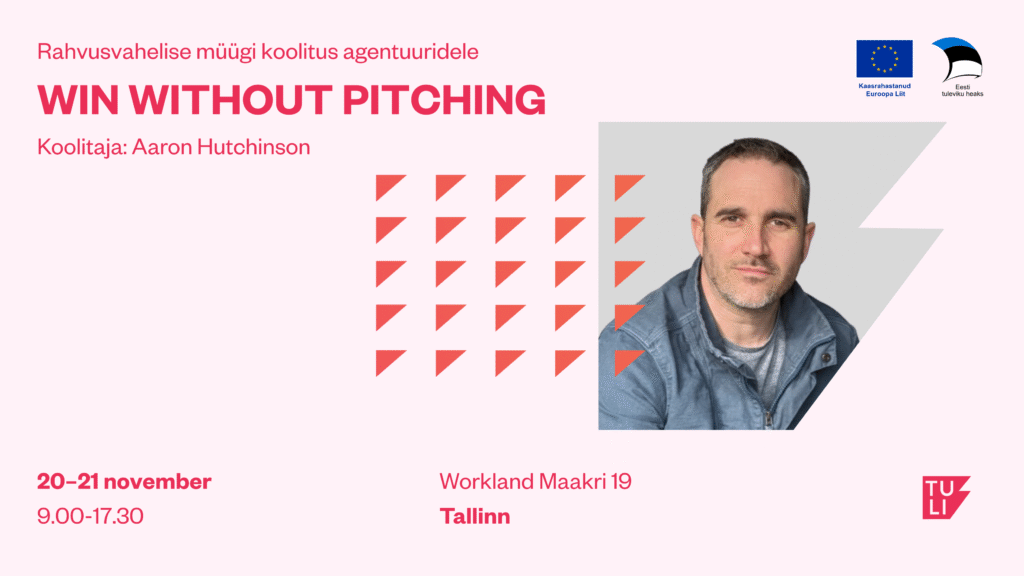 Rahvusvahelise müügi koolitus agentuuridele

WIN WITHOUT PITCHING

Koolitaja: Aaron Hutchinson

Kaasrahastanud Euroopa Liit

Eesti tuleviku heaks

20–21 november
9.00-17.30

Workland Maakri 19
Tallinn

TULI